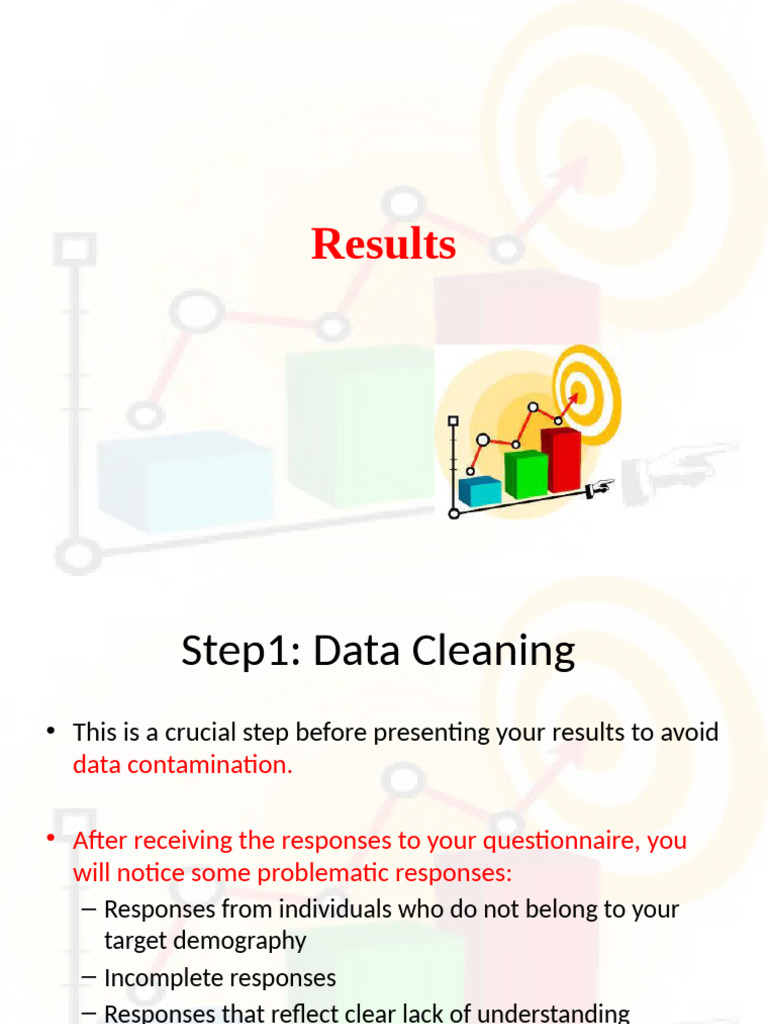 Results

Step1: Data Cleaning

• This is a crucial step before presenting your results to avoid data contamination.

• After receiving the responses to your questionnaire, you will notice some problematic responses:
– Responses from individuals who do not belong to your target demography
– Incomplete responses
– Responses that reflect clear lack of understanding